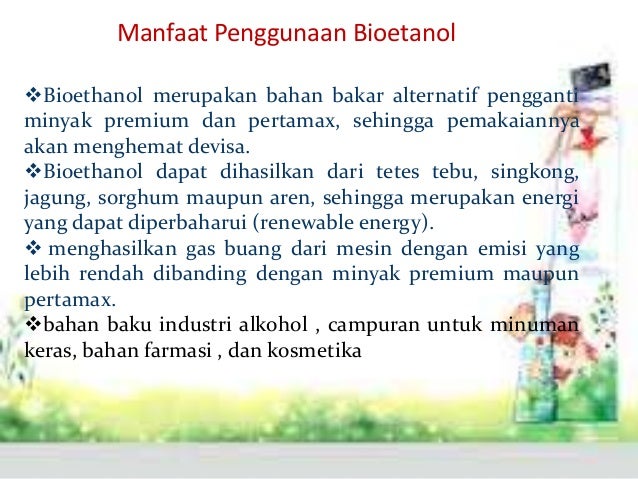 Manfaat Penggunaan Bioetanol

❖Bioethanol merupakan bahan bakar alternatif pengganti minyak premium dan pertamax, sehingga pemakaiannya akan menghemat devisa.
❖Bioethanol dapat dihasilkan dari tetes tebu, singkong, jagung, sorghum maupun aren, sehingga merupakan energi yang dapat diperbaharui (renewable energy).
❖ menghasilkan gas buang dari mesin dengan emisi yang lebih rendah dibanding dengan minyak premium maupun pertamax.
❖bahan baku industri alkohol , campuran untuk minuman keras, bahan farmasi , dan kosmetika